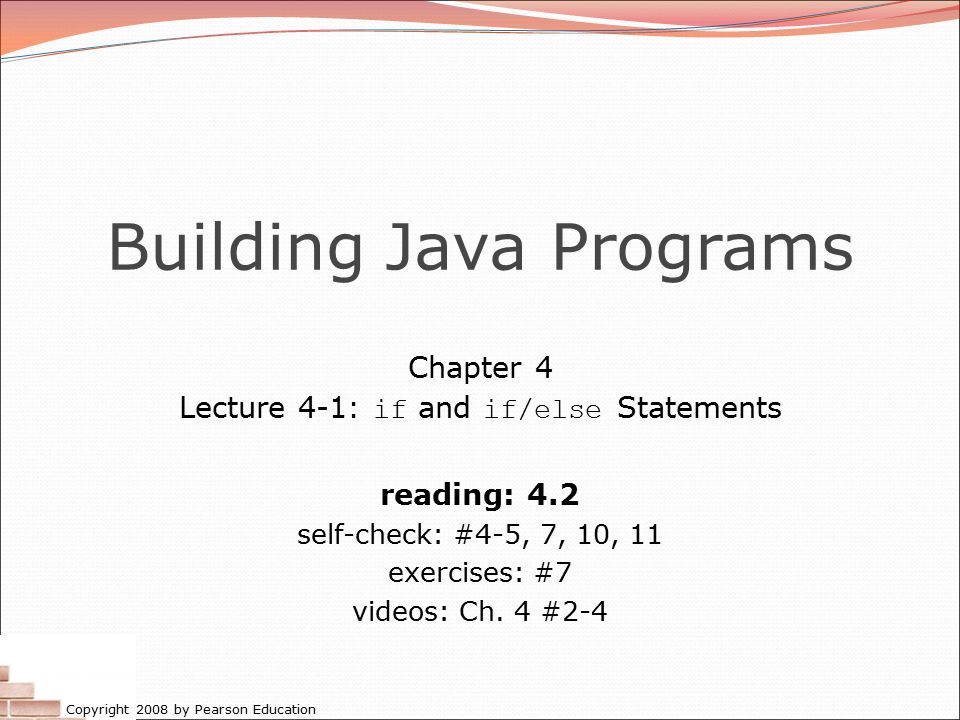 Building Java Programs

Chapter 4
Lecture 4-1: if and if/else Statements

reading: 4.2
self-check: #4-5, 7, 10, 11
exercises: #7
videos: Ch. 4 #2-4

Copyright 2008 by Pearson Education